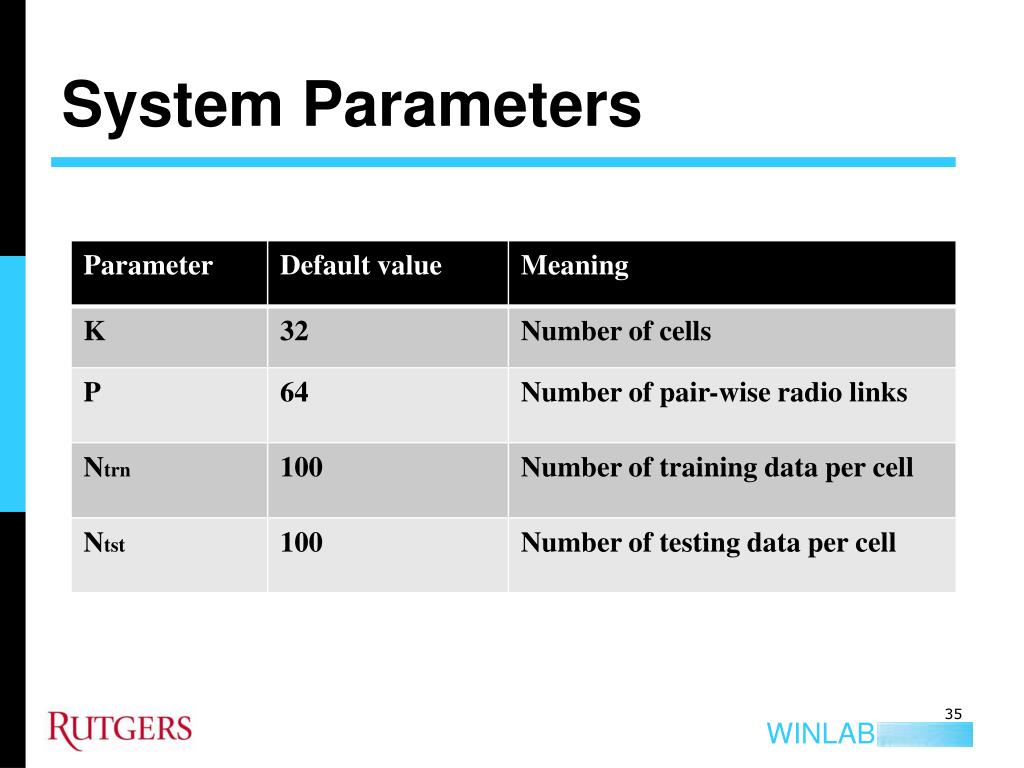 System Parameters

| Parameter | Default value | Meaning |
|---|---|---|
| K | 32 | Number of cells |
| P | 64 | Number of pair-wise radio links |
| $N_{trn}$ | 100 | Number of training data per cell |
| $N_{tst}$ | 100 | Number of testing data per cell |

RUTGERS

35

WINLAB